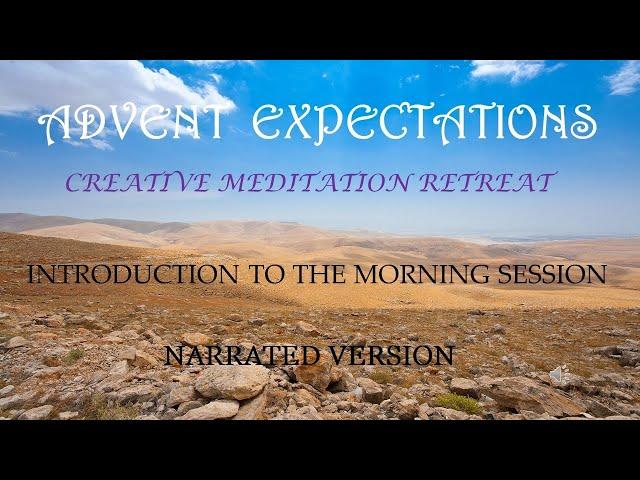 ADVENT EXPECTATIONS

CREATIVE MEDITATION RETREAT

INTRODUCTION TO THE MORNING SESSION

NARRATED VERSION